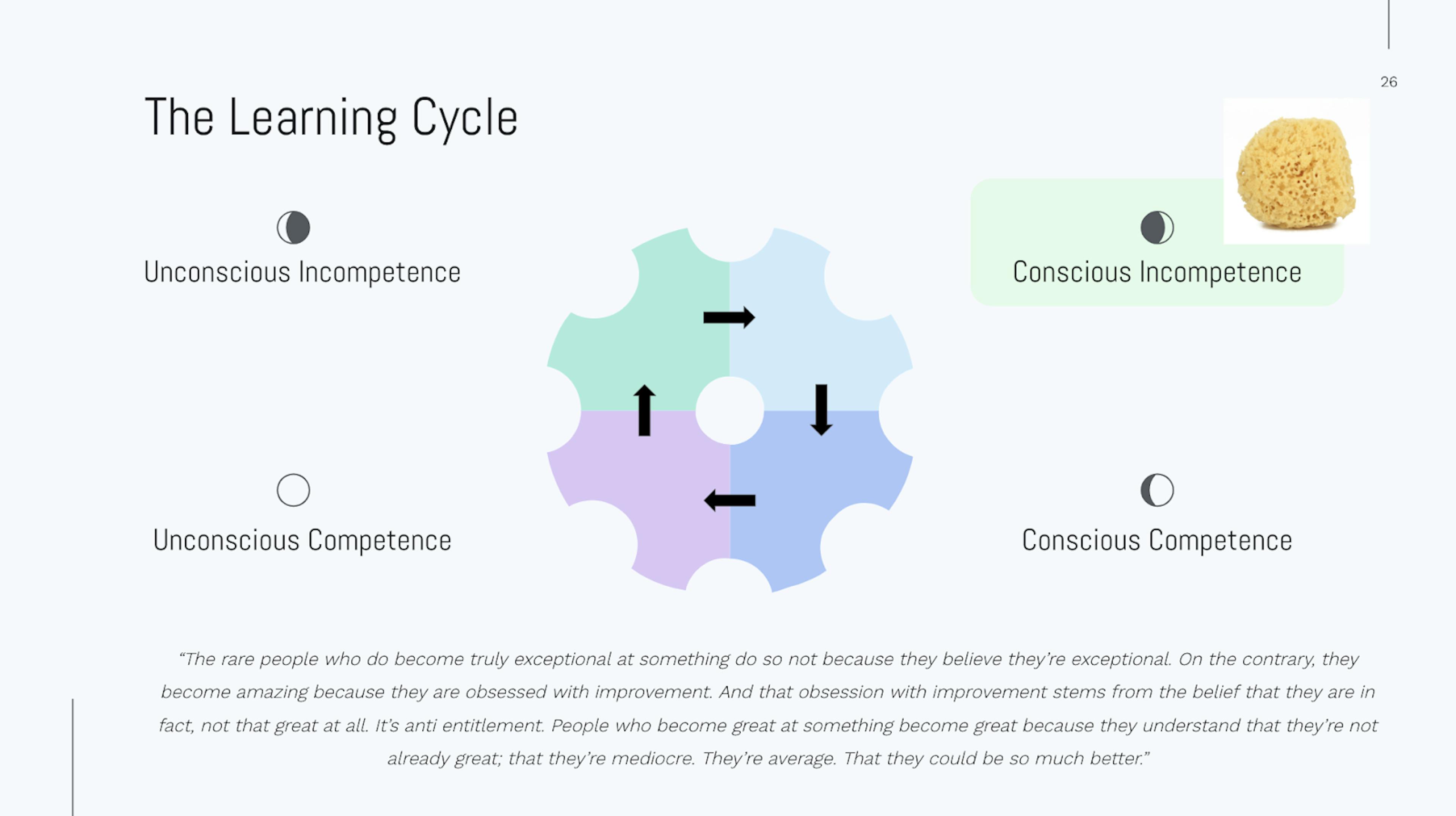 26

The Learning Cycle

Unconscious Incompetence

Conscious Incompetence

Unconscious Competence

Conscious Competence

“The rare people who do become truly exceptional at something do so not because they believe they’re exceptional. On the contrary, they become amazing because they are obsessed with improvement. And that obsession with improvement stems from the belief that they are in fact, not that great at all. It’s anti entitlement. People who become great at something become great because they understand that they’re not already great; that they’re mediocre. They’re average. That they could be so much better.”